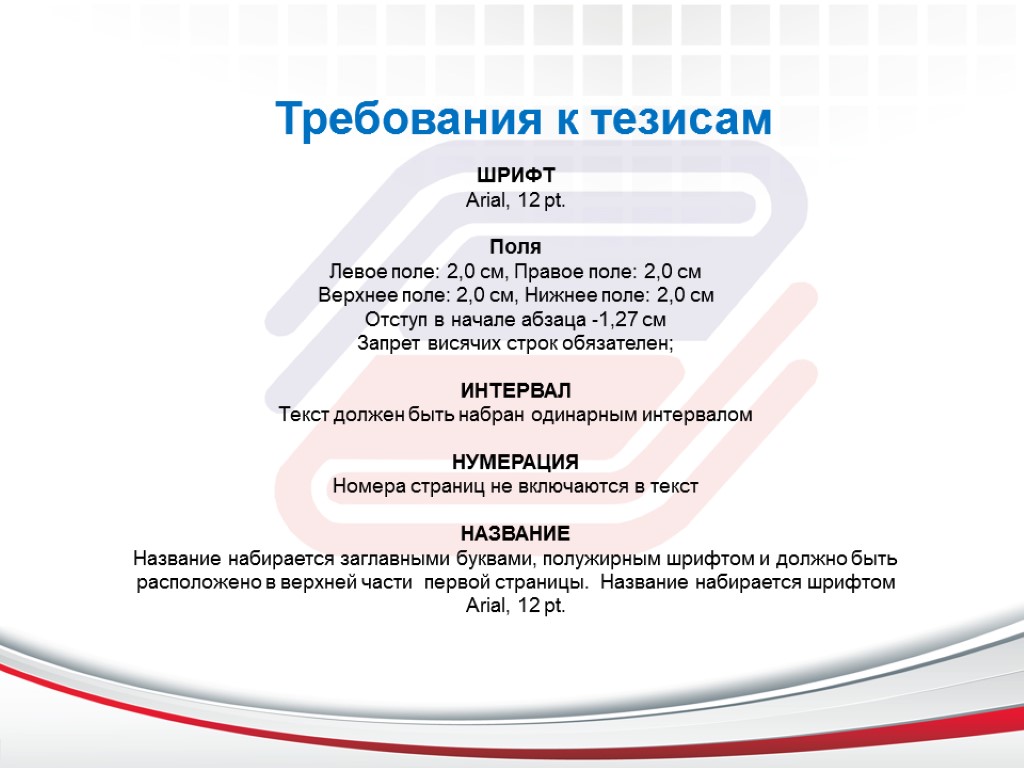 Требования к тезисам

ШРИФТ
Arial, 12 pt.

Поля
Левое поле: 2,0 см, Правое поле: 2,0 см
Верхнее поле: 2,0 см, Нижнее поле: 2,0 см
Отступ в начале абзаца -1,27 см
Запрет висячих строк обязателен;

ИНТЕРВАЛ
Текст должен быть набран одинарным интервалом

НУМЕРАЦИЯ
Номера страниц не включаются в текст

НАЗВАНИЕ
Название набирается заглавными буквами, полужирным шрифтом и должно быть расположено в верхней части первой страницы. Название набирается шрифтом Arial, 12 pt.